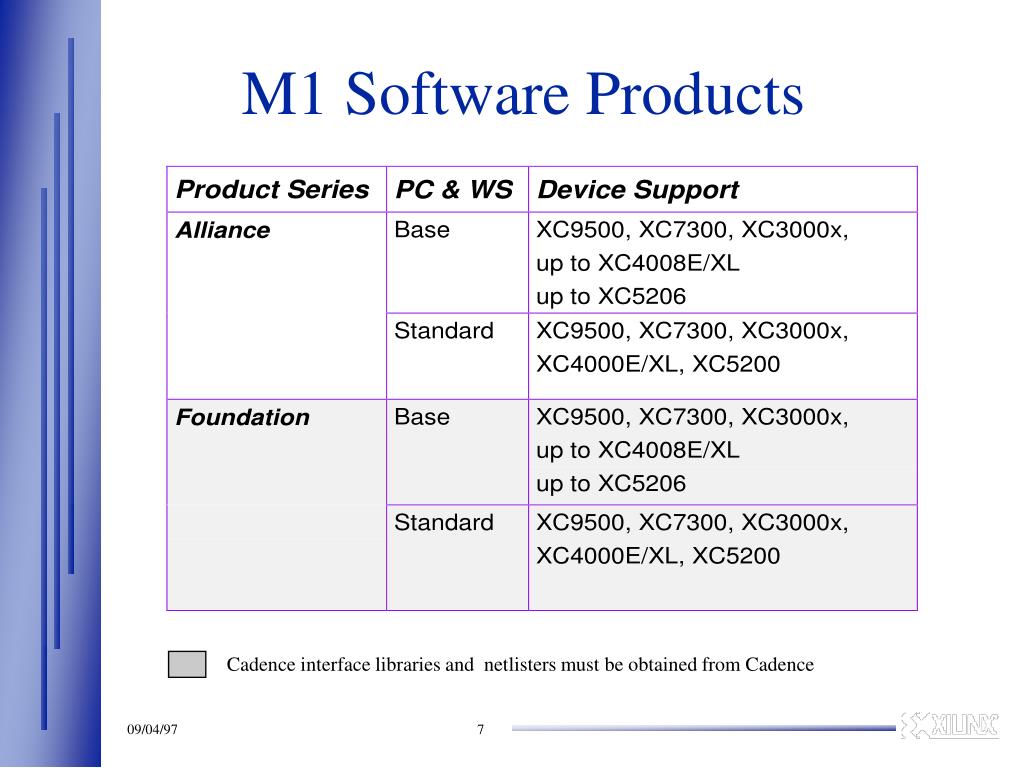 M1 Software Products

| Product Series | PC & WS | Device Support |
|---|---|---|
| Alliance | Base | XC9500, XC7300, XC3000x, up to XC4008E/XL up to XC5206 |
| | Standard | XC9500, XC7300, XC3000x, XC4000E/XL, XC5200 |
| Foundation | Base | XC9500, XC7300, XC3000x, up to XC4008E/XL up to XC5206 |
| | Standard | XC9500, XC7300, XC3000x, XC4000E/XL, XC5200 |

Cadence interface libraries and netlisters must be obtained from Cadence

09/04/97

7

XILINX